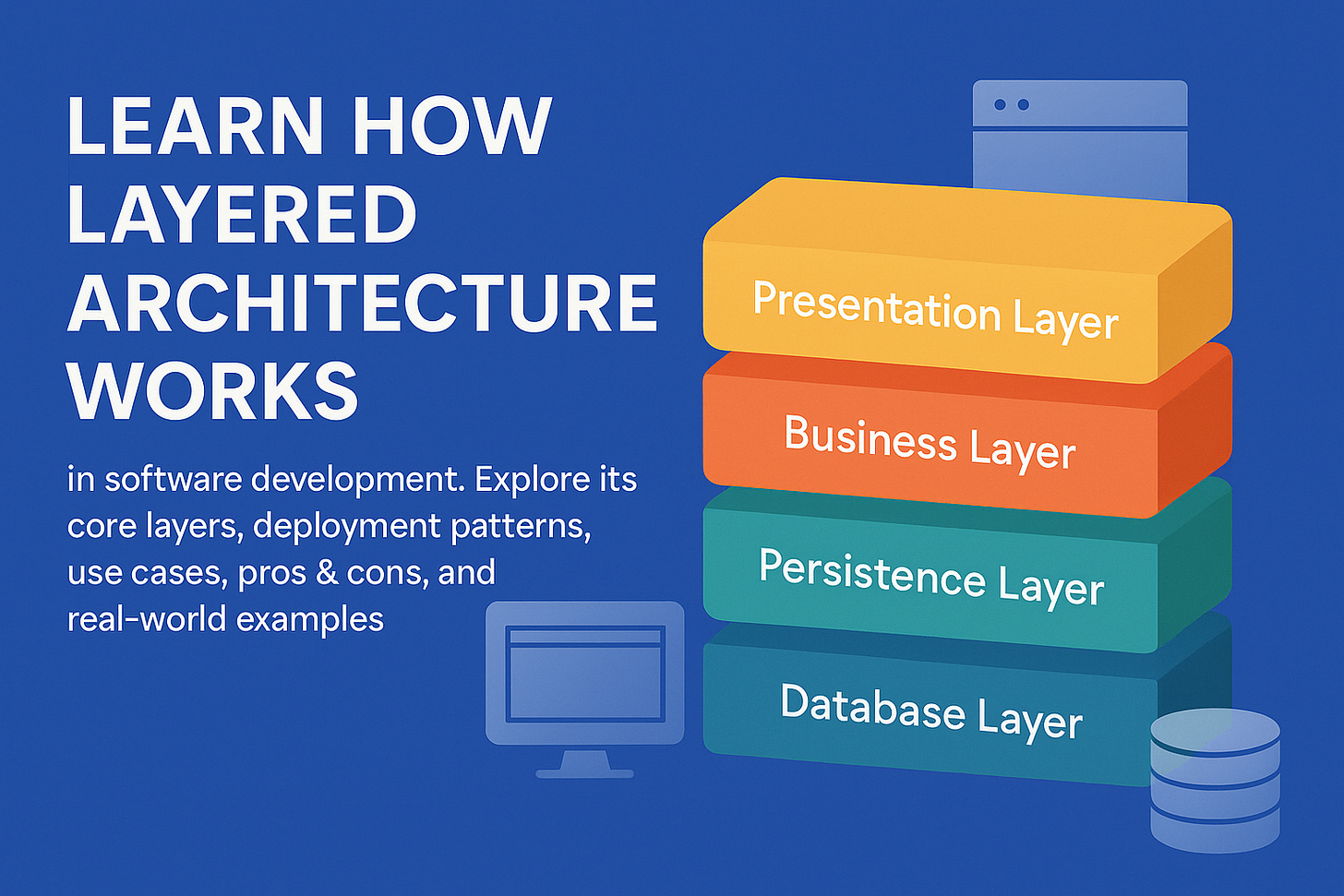 LEARN HOW LAYERED ARCHITECTURE WORKS

in software development. Explore its core layers, deployment patterns, use cases, pros & cons, and real-world examples

Presentation Layer

Business Layer

Persistence Layer

Database Layer